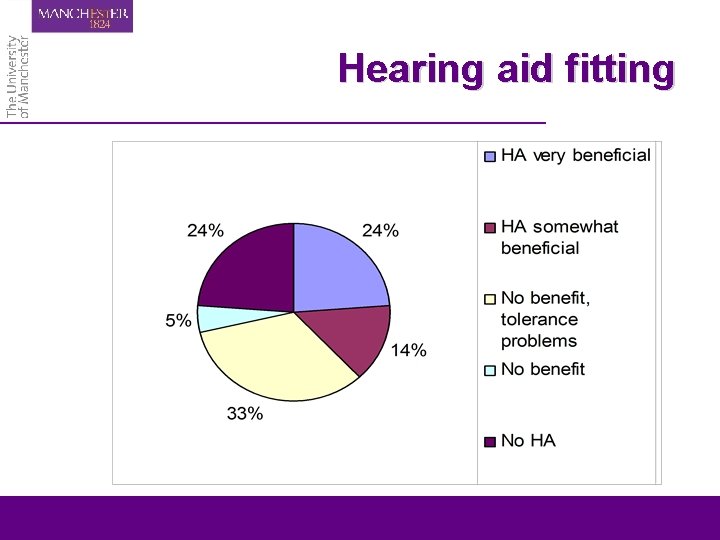 MANCHESTER
1824

The University
of Manchester

Hearing aid fitting

24%
24%
5%
14%
33%

HA very beneficial
HA somewhat beneficial
No benefit, tolerance problems
No benefit
No HA